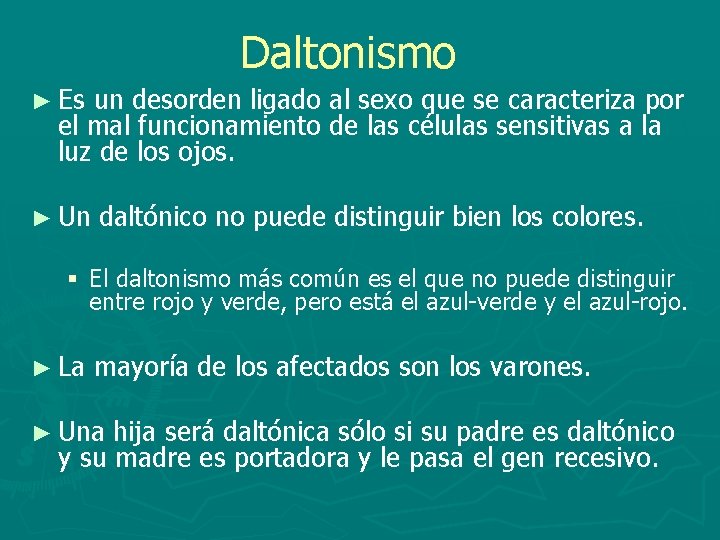 Daltonismo

► Es un desorden ligado al sexo que se caracteriza por el mal funcionamiento de las células sensitivas a la luz de los ojos.

► Un daltónico no puede distinguir bien los colores.

▪ El daltonismo más común es el que no puede distinguir entre rojo y verde, pero está el azul-verde y el azul-rojo.

► La mayoría de los afectados son los varones.

► Una hija será daltónica sólo si su padre es daltónico y su madre es portadora y le pasa el gen recesivo.